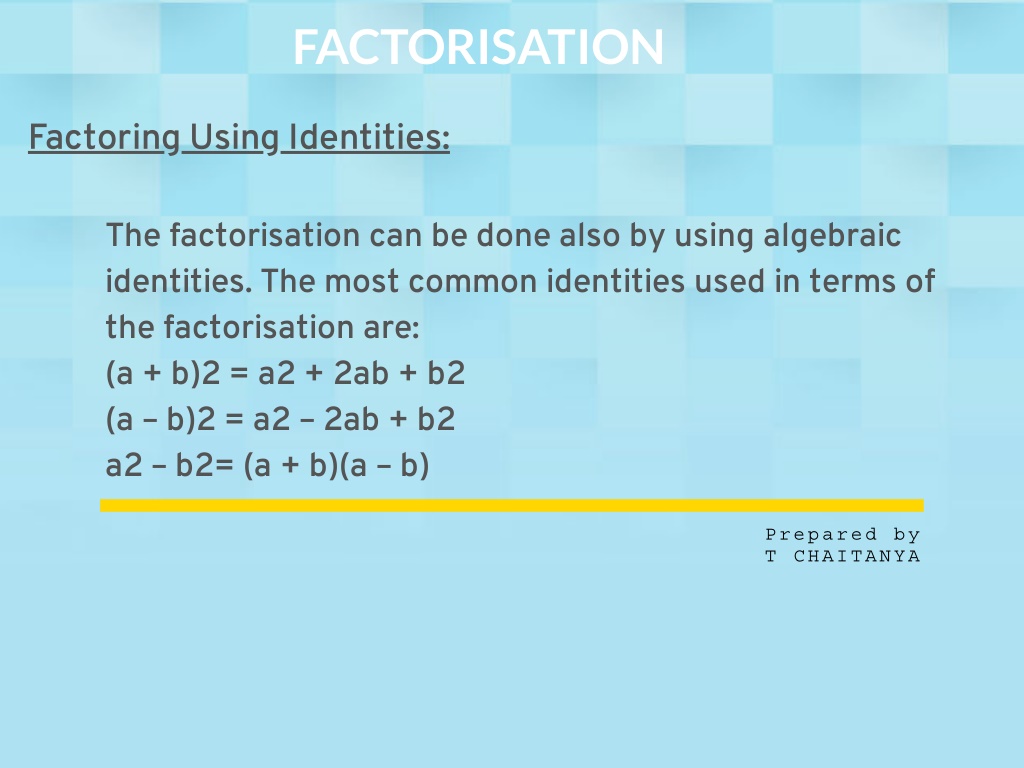 FACTORISATION

Factoring Using Identities:

The factorisation can be done also by using algebraic identities. The most common identities used in terms of the factorisation are:
(a + b)2 = a2 + 2ab + b2
(a – b)2 = a2 – 2ab + b2
a2 – b2= (a + b)(a – b)

Prepared by
T CHAITANYA